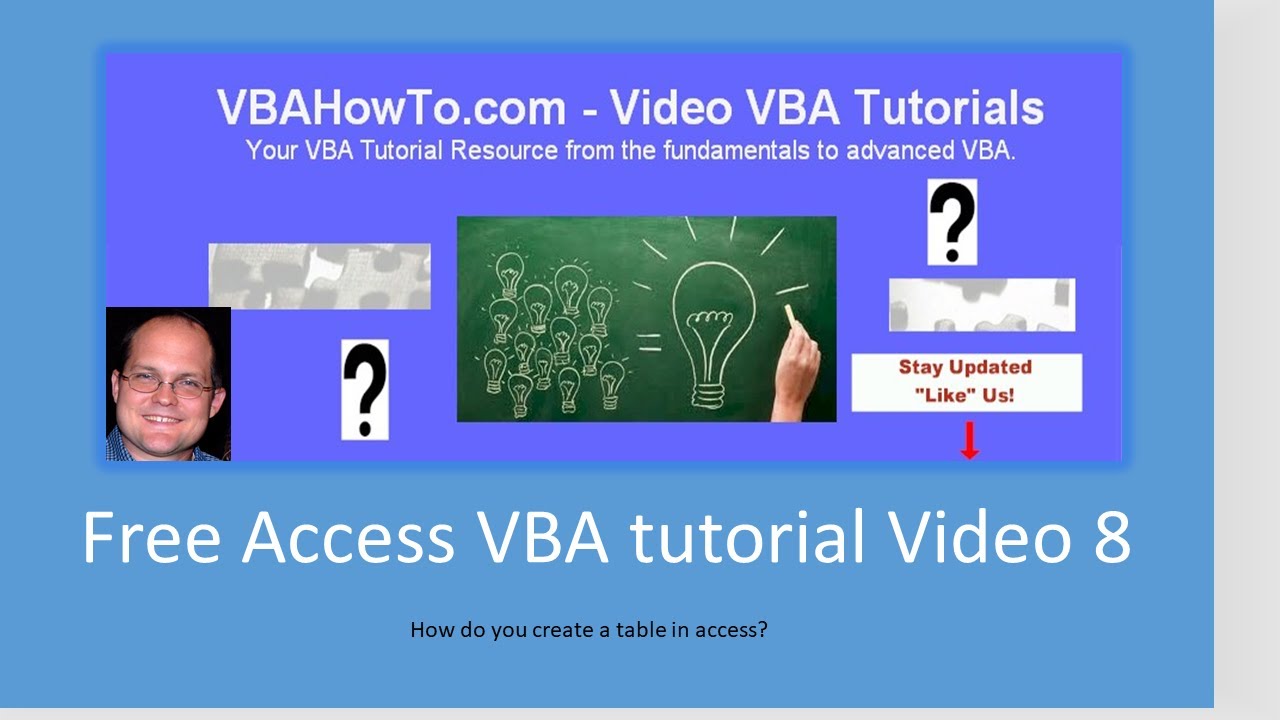 VBAHowTo.com - Video VBA Tutorials
Your VBA Tutorial Resource from the fundamentals to advanced VBA.

?

?

Stay Updated
"Like" Us!

Free Access VBA tutorial Video 8

How do you create a table in access?